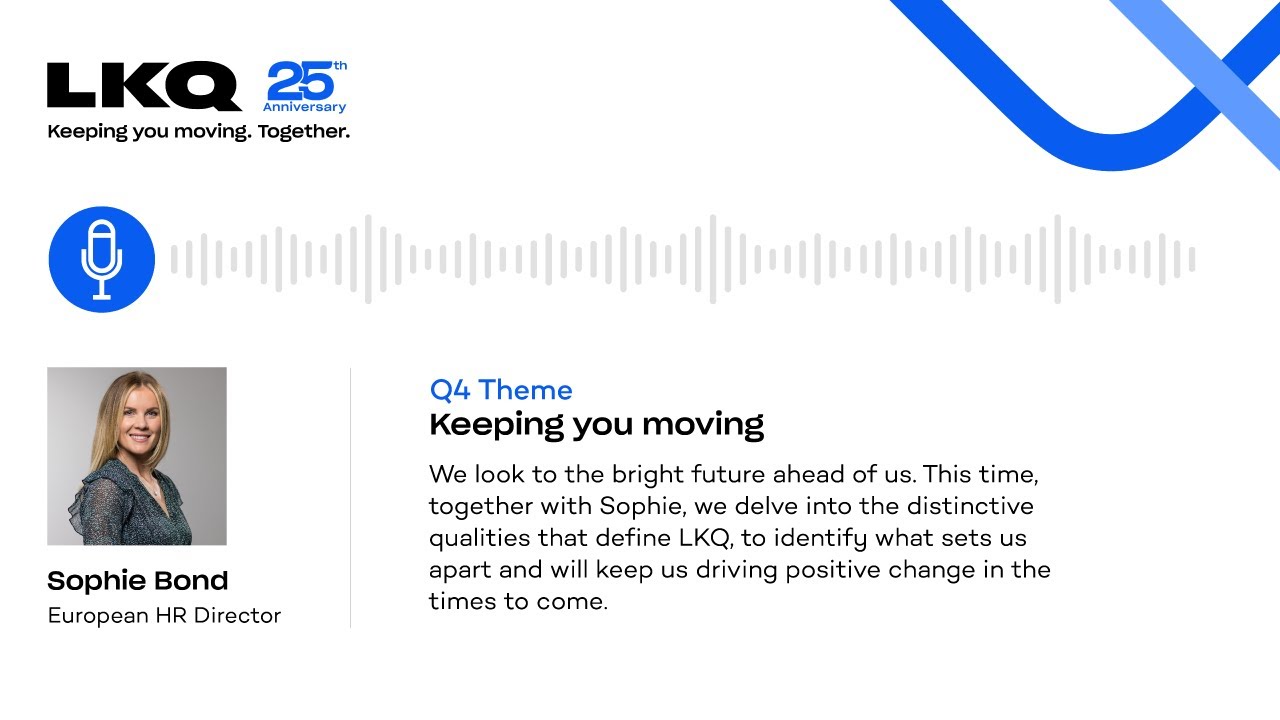 LKQ 25th Anniversary

Keeping you moving. Together.

Sophie Bond
European HR Director

Q4 Theme
Keeping you moving

We look to the bright future ahead of us. This time, together with Sophie, we delve into the distinctive qualities that define LKQ, to identify what sets us apart and will keep us driving positive change in the times to come.